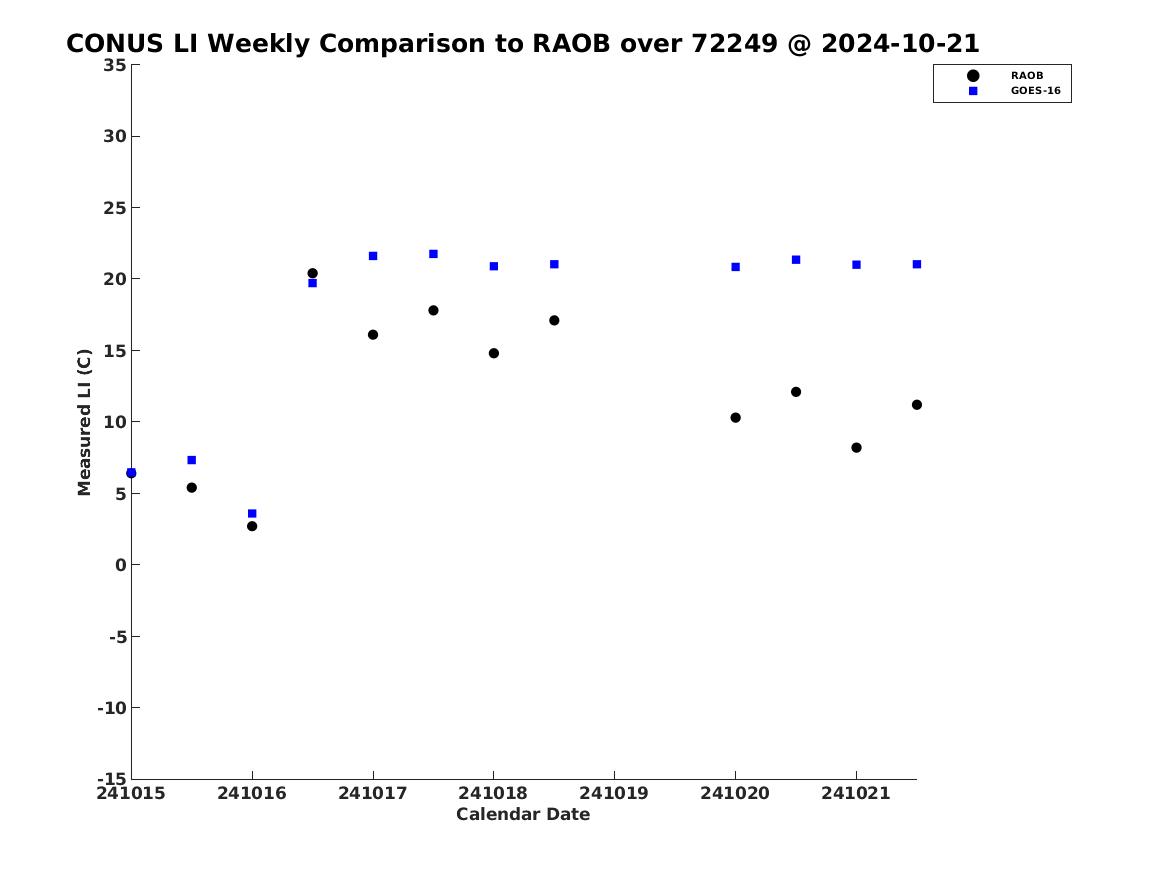 CONUS LI Weekly Comparison to RAOB over 72249 @ 2024-10-21

RAOB
GOES-16

Measured LI (C)

35
30
25
20
15
10
5
0
-5
-10
-15

241015 241016 241017 241018 241019 241020 241021

Calendar Date